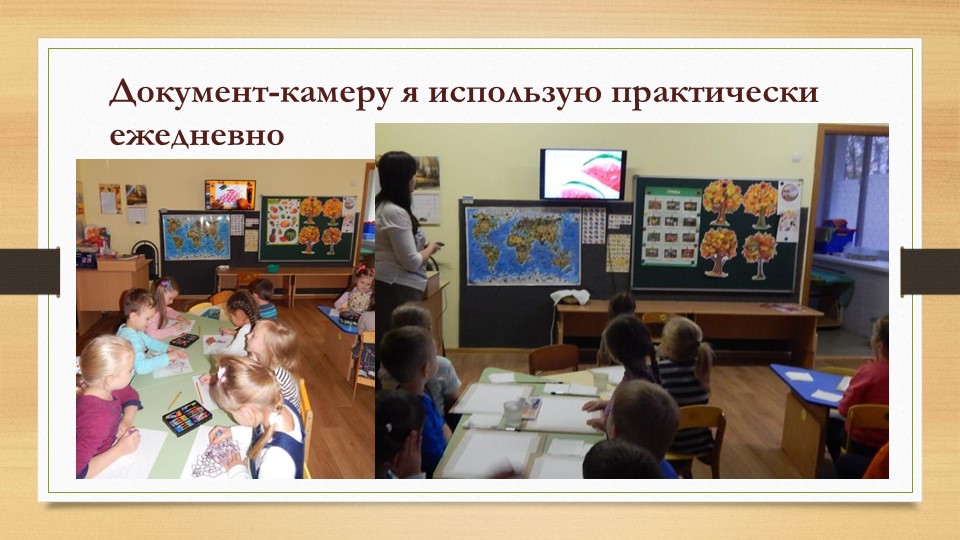 Документ-камеру я использую практически ежедневно